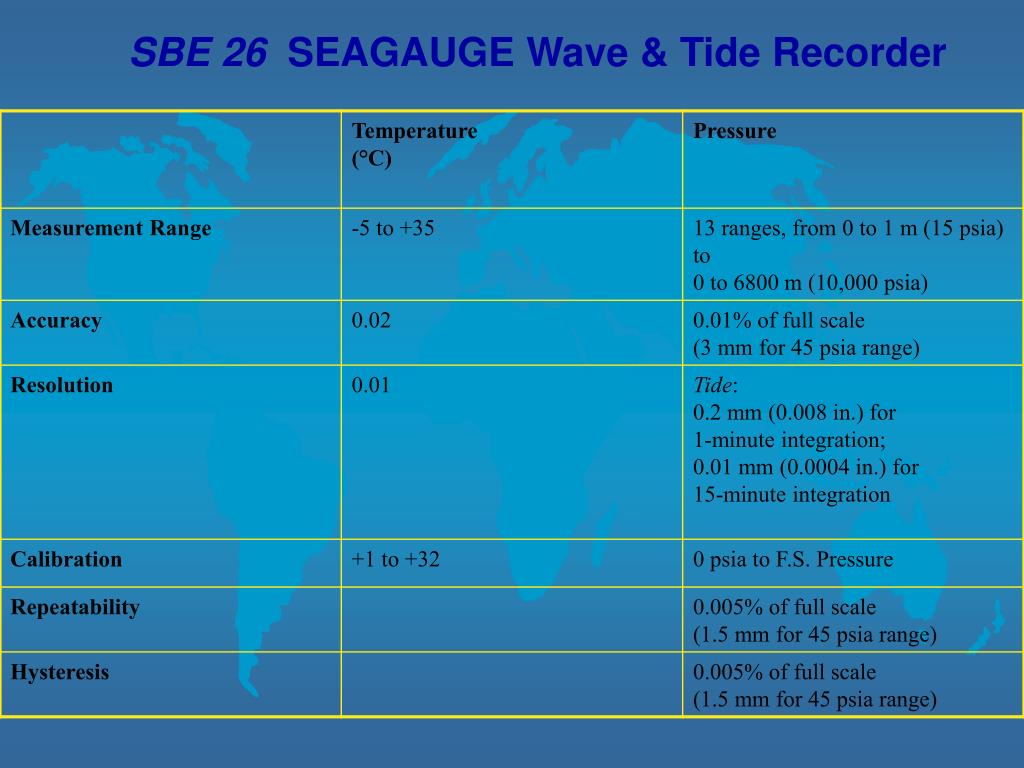 SBE 26 SEAGAUGE Wave & Tide Recorder

| | Temperature (°C) | Pressure |
|---|---|---|
| Measurement Range | -5 to +35 | 13 ranges, from 0 to 1 m (15 psia) to 0 to 6800 m (10,000 psia) |
| Accuracy | 0.02 | 0.01% of full scale (3 mm for 45 psia range) |
| Resolution | 0.01 | Tide: 0.2 mm (0.008 in.) for 1-minute integration; 0.01 mm (0.0004 in.) for 15-minute integration |
| Calibration | +1 to +32 | 0 psia to F.S. Pressure |
| Repeatability | | 0.005% of full scale (1.5 mm for 45 psia range) |
| Hysteresis | | 0.005% of full scale (1.5 mm for 45 psia range) |